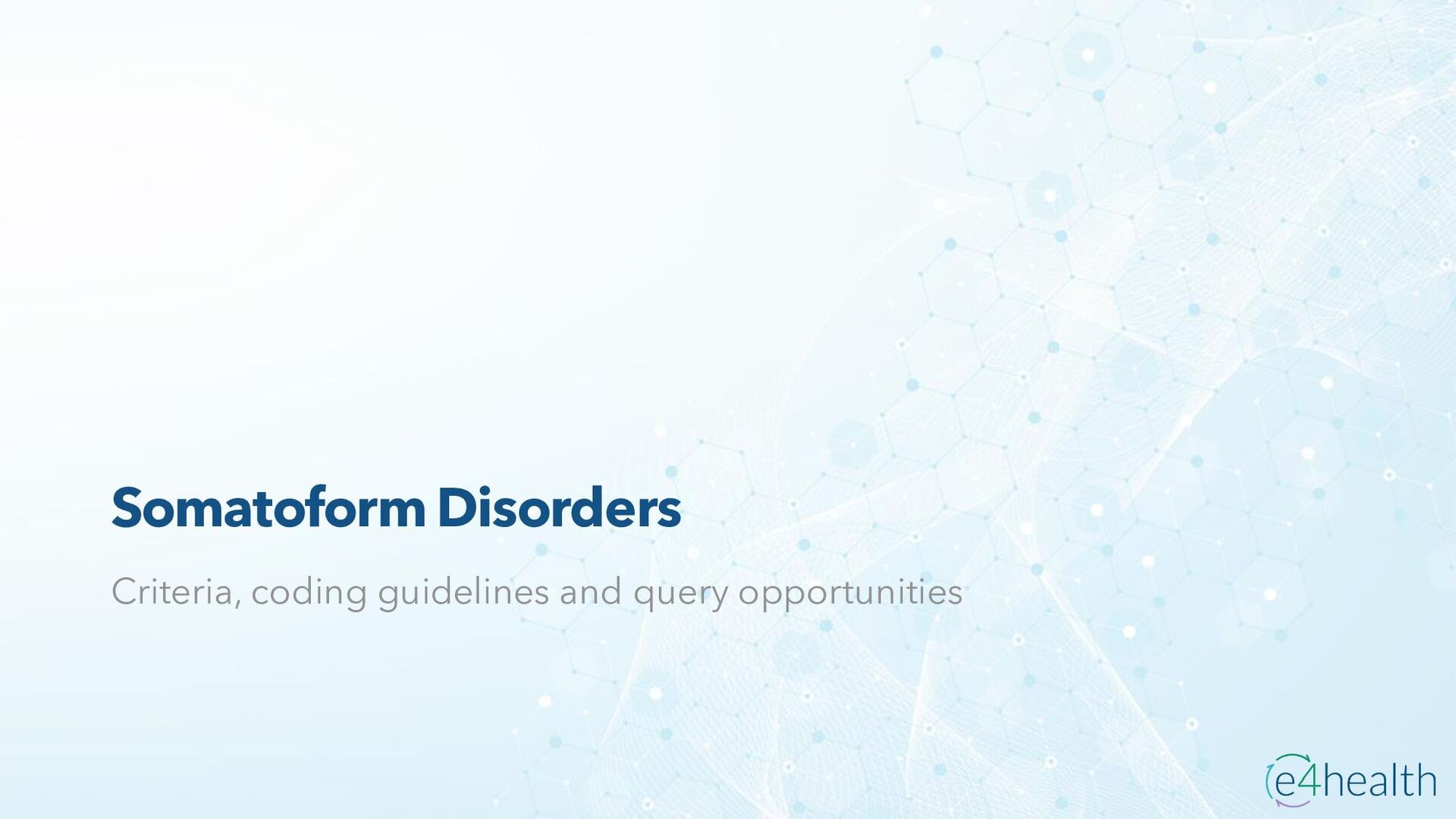 Somatoform Disorders

Criteria, coding guidelines and query opportunities

e4health